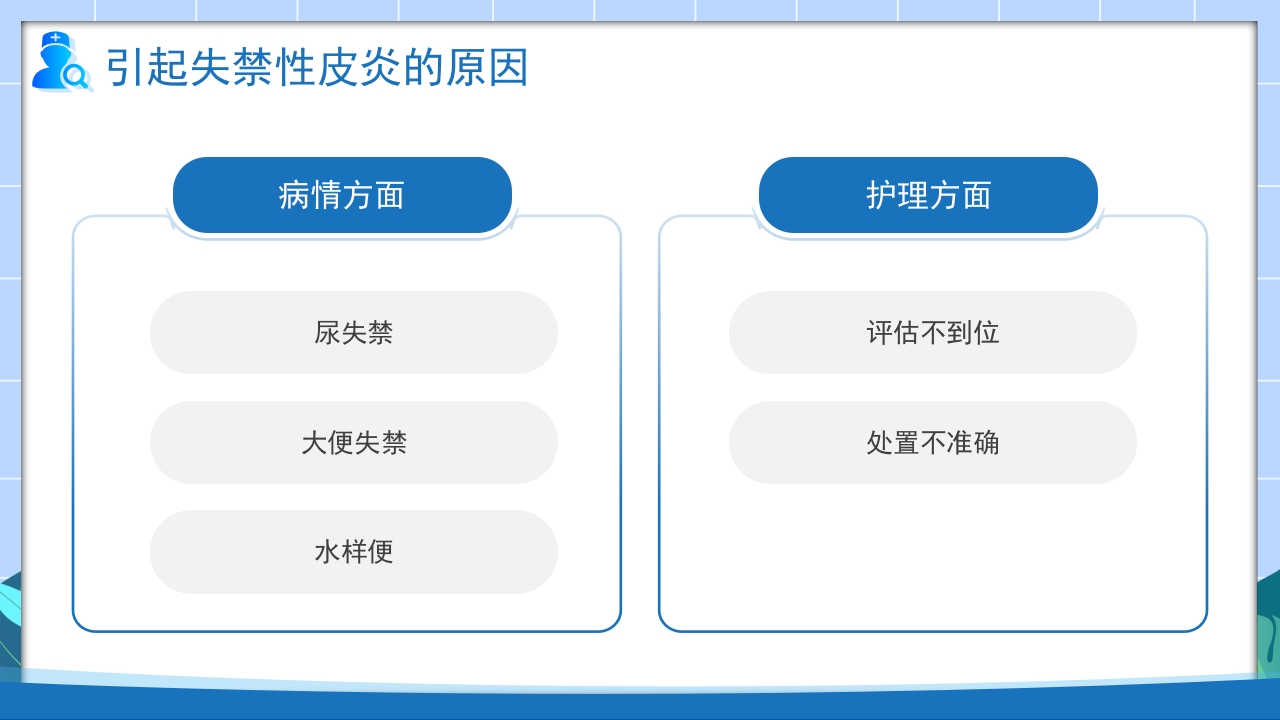 引起失禁性皮炎的原因

病情方面

尿失禁

大便失禁

水样便

护理方面

评估不到位

处置不准确